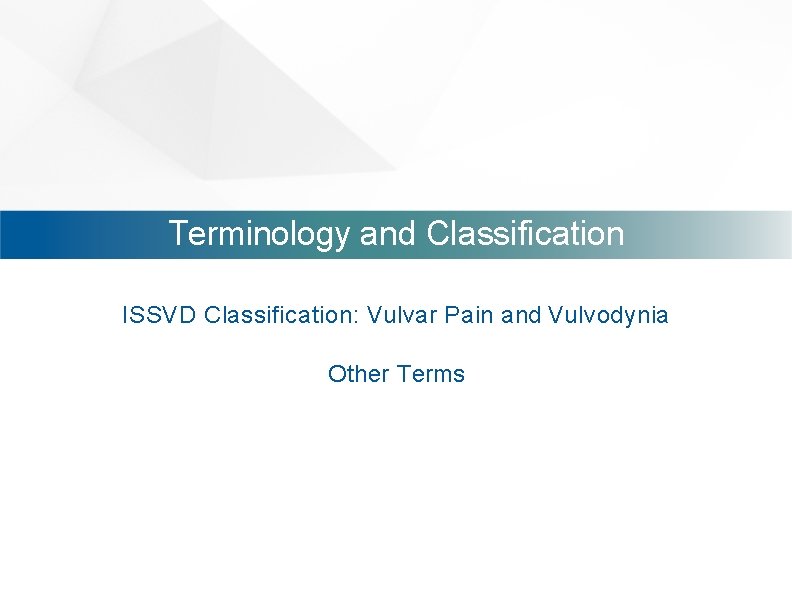 Terminology and Classification

ISSVD Classification: Vulvar Pain and Vulvodynia

Other Terms